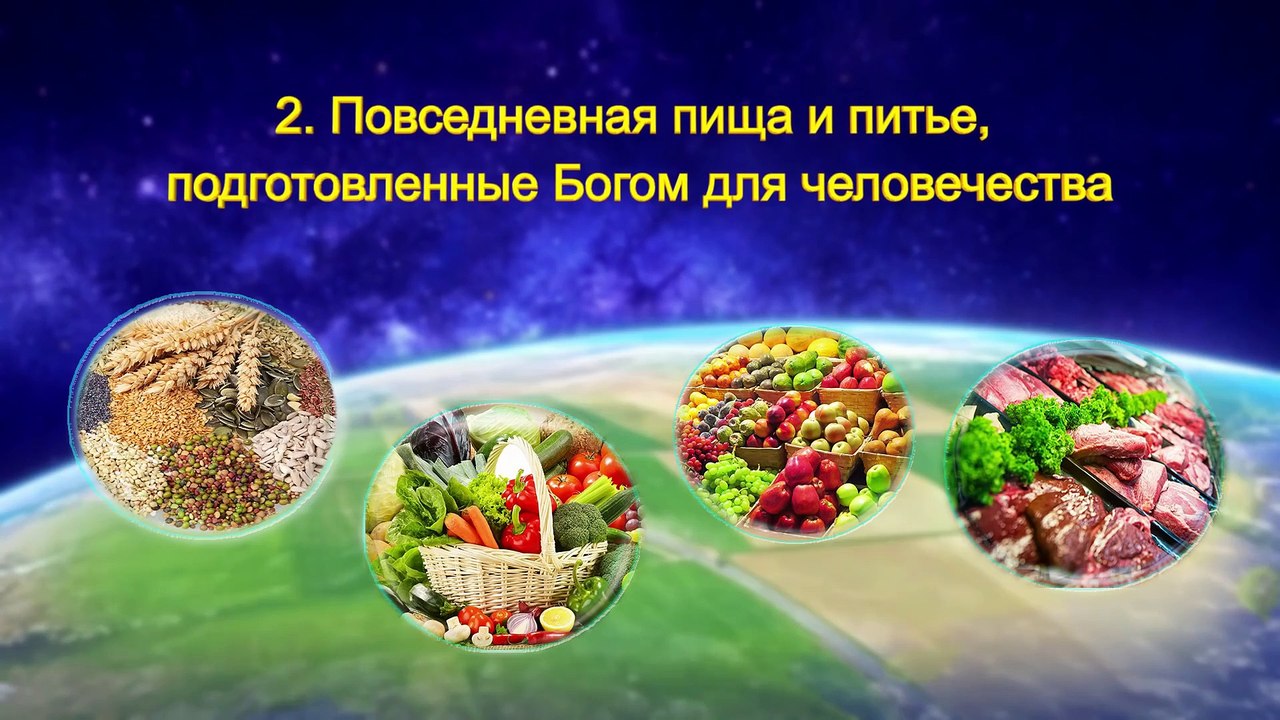 2. Повседневная пища и питье, подготовленные Богом для человечества